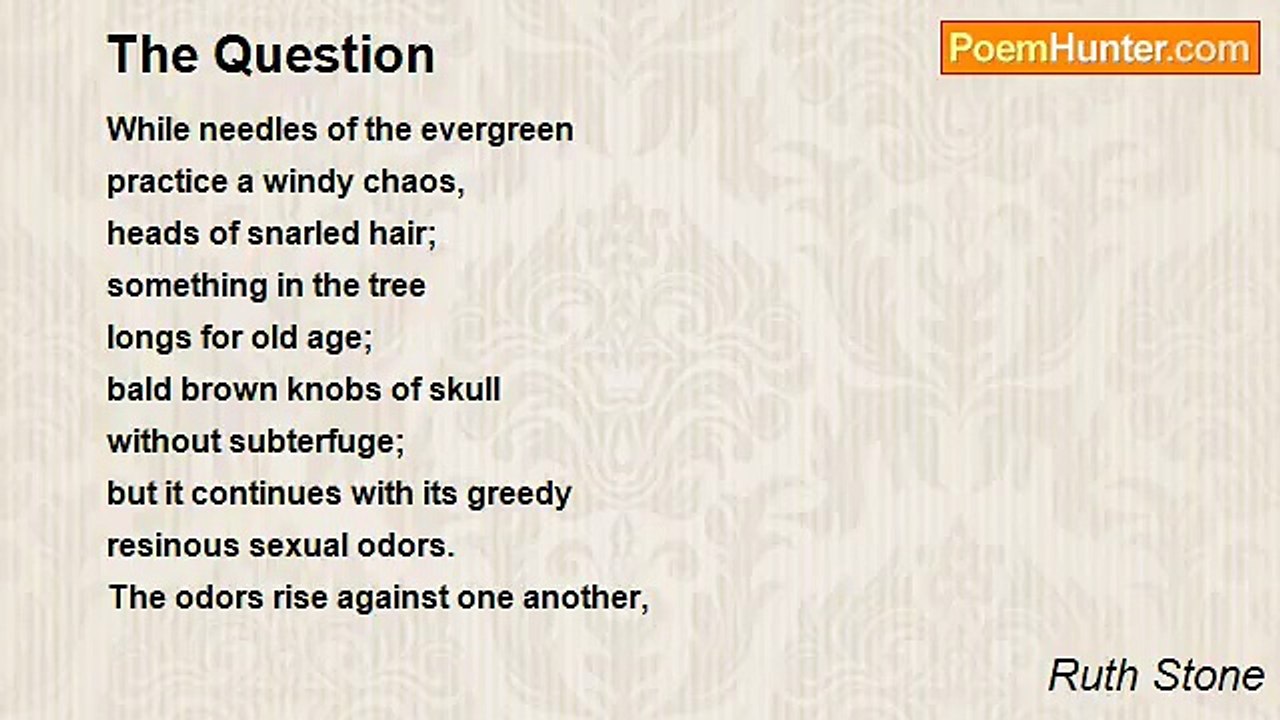 The Question

PoemHunter.com

While needles of the evergreen
practice a windy chaos,
heads of snarled hair;
something in the tree
longs for old age;
bald brown knobs of skull
without subterfuge;
but it continues with its greedy
resinous sexual odors.
The odors rise against one another,

Ruth Stone